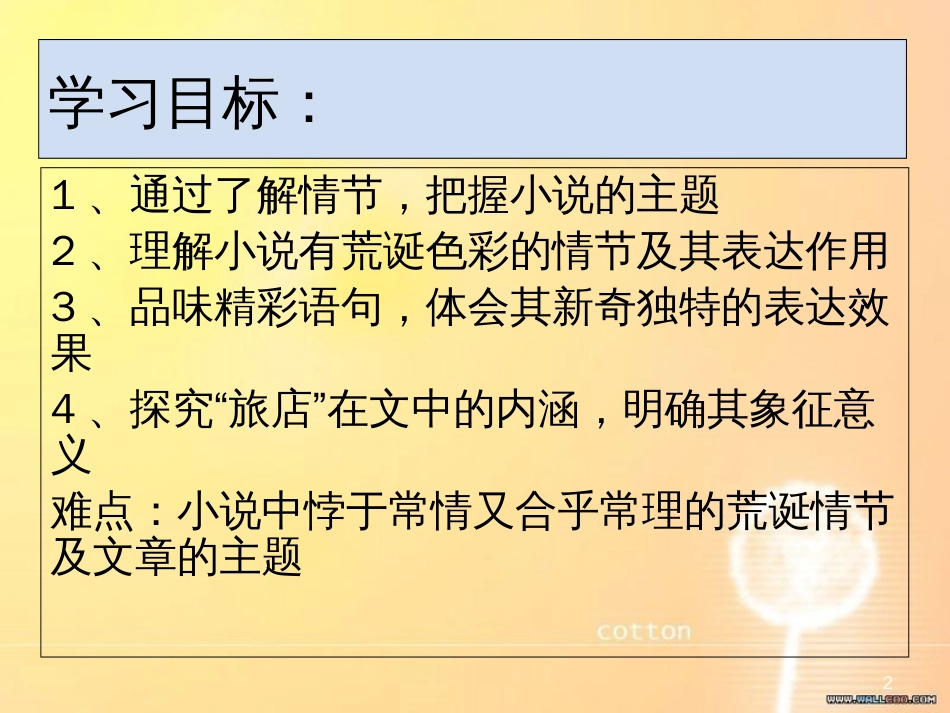 学习目标：

1、通过了解情节，把握小说的主题
2、理解小说有荒诞色彩的情节及其表达作用
3、品味精彩语句，体会其新奇独特的表达效果
4、探究“旅店”在文中的内涵，明确其象征意义
难点：小说中悖于常情又合乎常理的荒诞情节及文章的主题

cotton

2

WWW.WALLCOO.COM